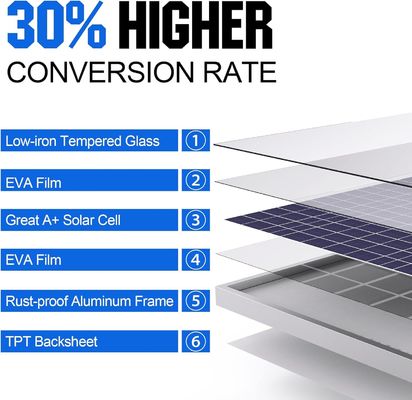 30% HIGHER
CONVERSION RATE

Low-iron Tempered Glass ①

EVA Film ②

Great A+ Solar Cell ③

EVA Film ④

Rust-proof Aluminum Frame ⑤

TPT Backsheet ⑥